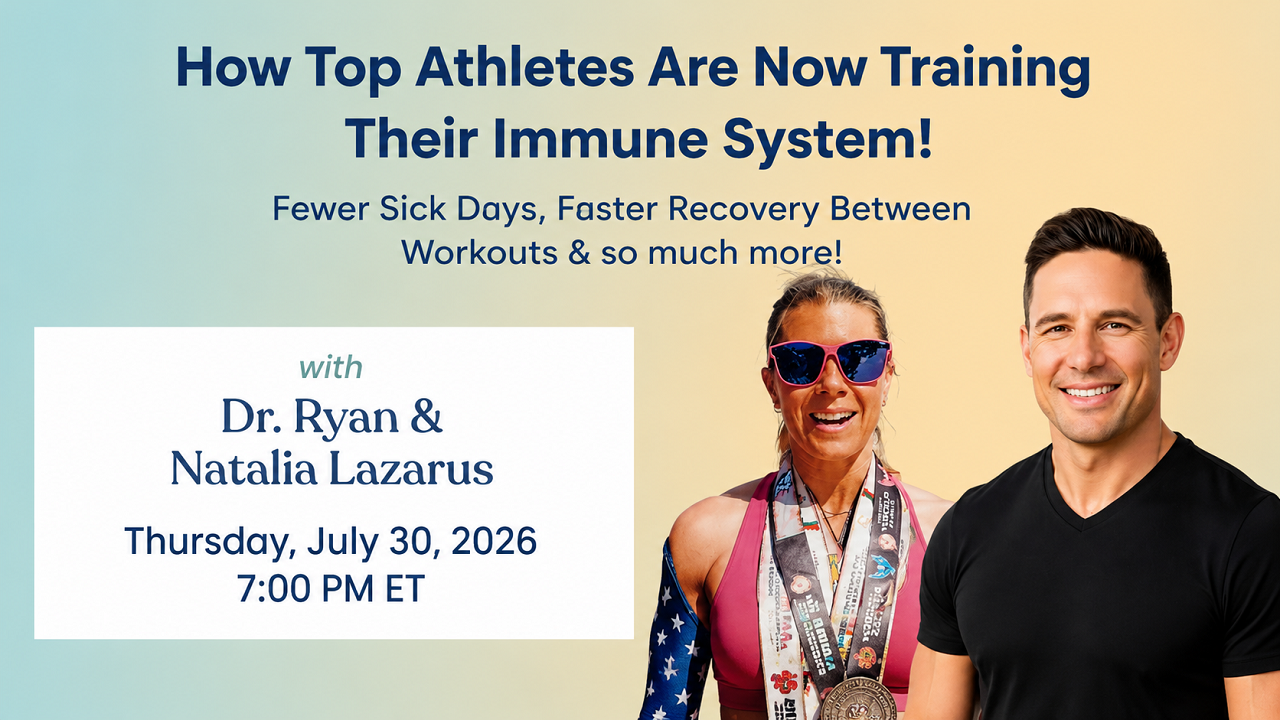 How Top Athletes Are Now Training Their Immune System!

Fewer Sick Days, Faster Recovery Between Workouts & so much more!

with

Dr. Ryan & Natalia Lazarus

Thursday, July 30, 2026
7:00 PM ET